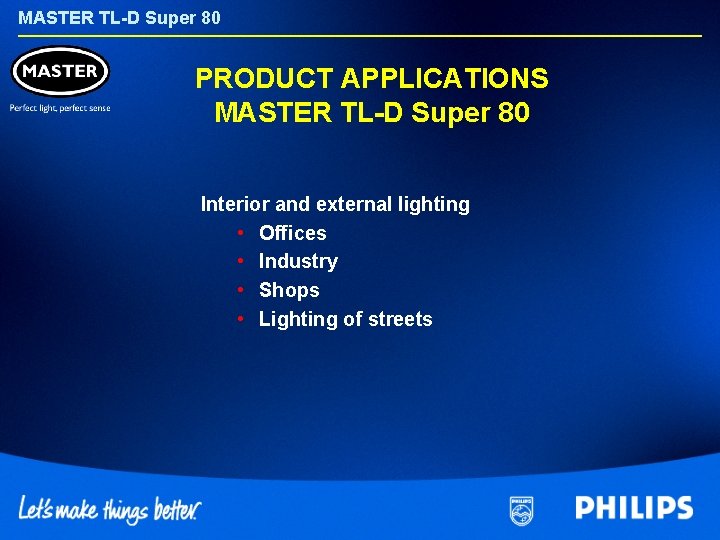 MASTER TL-D Super 80

MASTER

Perfect light, perfect sense

PRODUCT APPLICATIONS
MASTER TL-D Super 80

Interior and external lighting
• Offices
• Industry
• Shops
• Lighting of streets

Let's make things better.

PHILIPS

PHILIPS